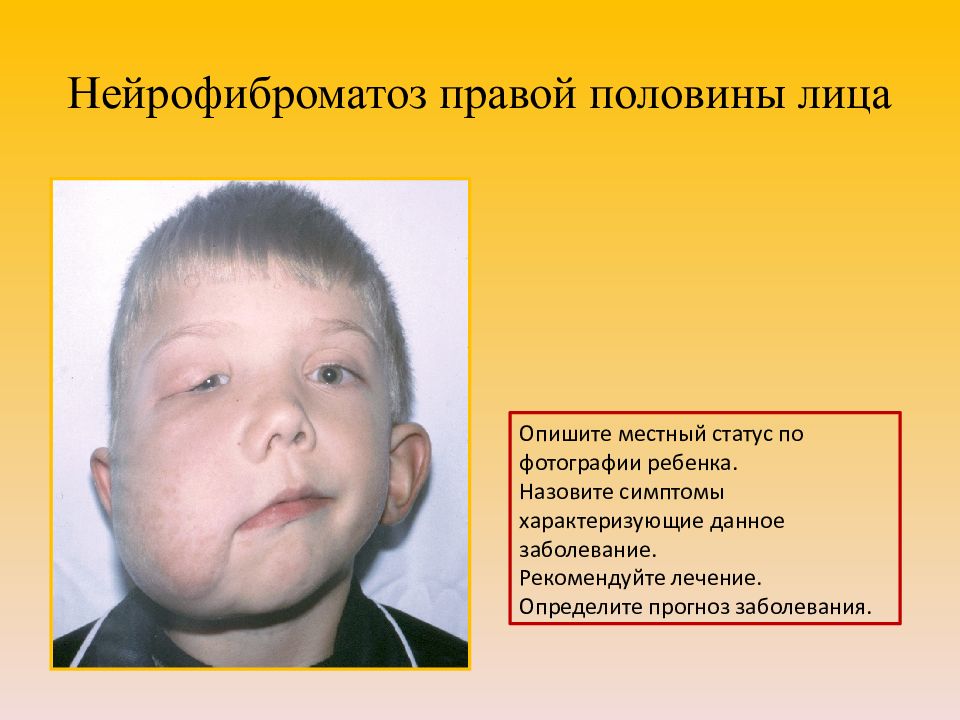 Нейрофиброматоз правой половины лица

Опишите местный статус по фотографии ребенка.
Назовите симптомы характеризующие данное заболевание.
Рекомендуйте лечение.
Определите прогноз заболевания.